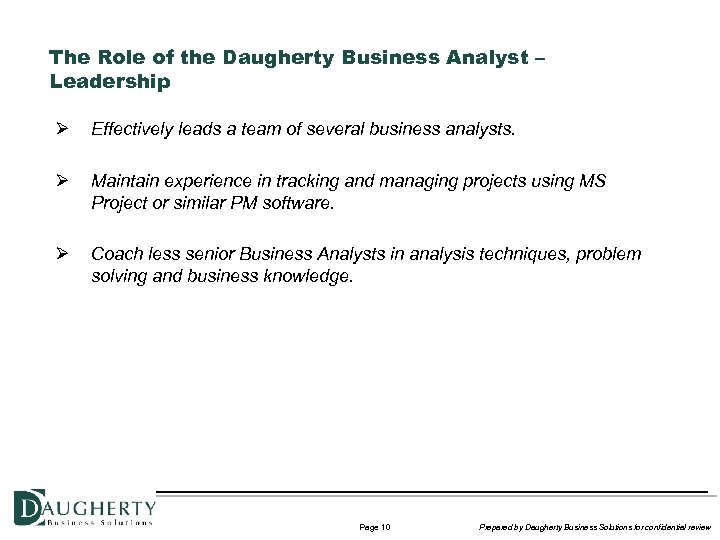 The Role of the Daugherty Business Analyst – Leadership

➢ Effectively leads a team of several business analysts.

➢ Maintain experience in tracking and managing projects using MS Project or similar PM software.

➢ Coach less senior Business Analysts in analysis techniques, problem solving and business knowledge.

DAUGHERTY
Business Solutions

Page 10

Prepared by Daugherty Business Solutions for confidential review